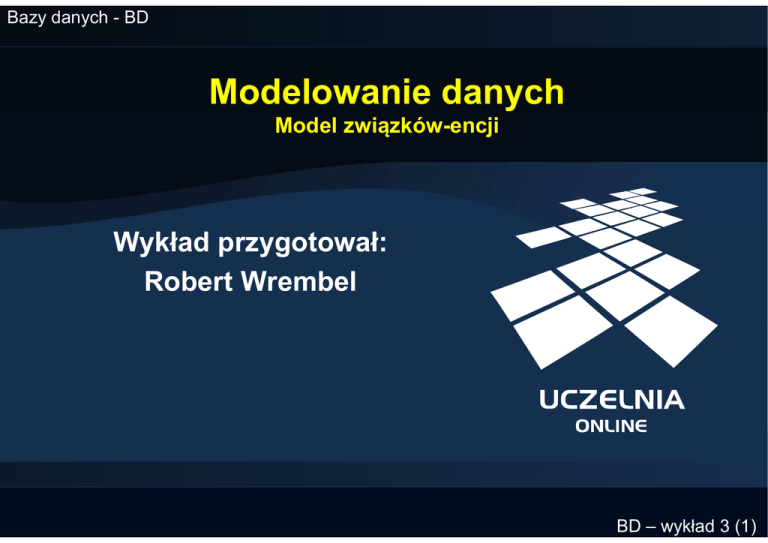 Bazy danych - BD

Modelowanie danych
Model związków-encji

Wykład przygotował:
Robert Wrembel

UCZELNIA
ONLINE

BD – wykład 3 (1)